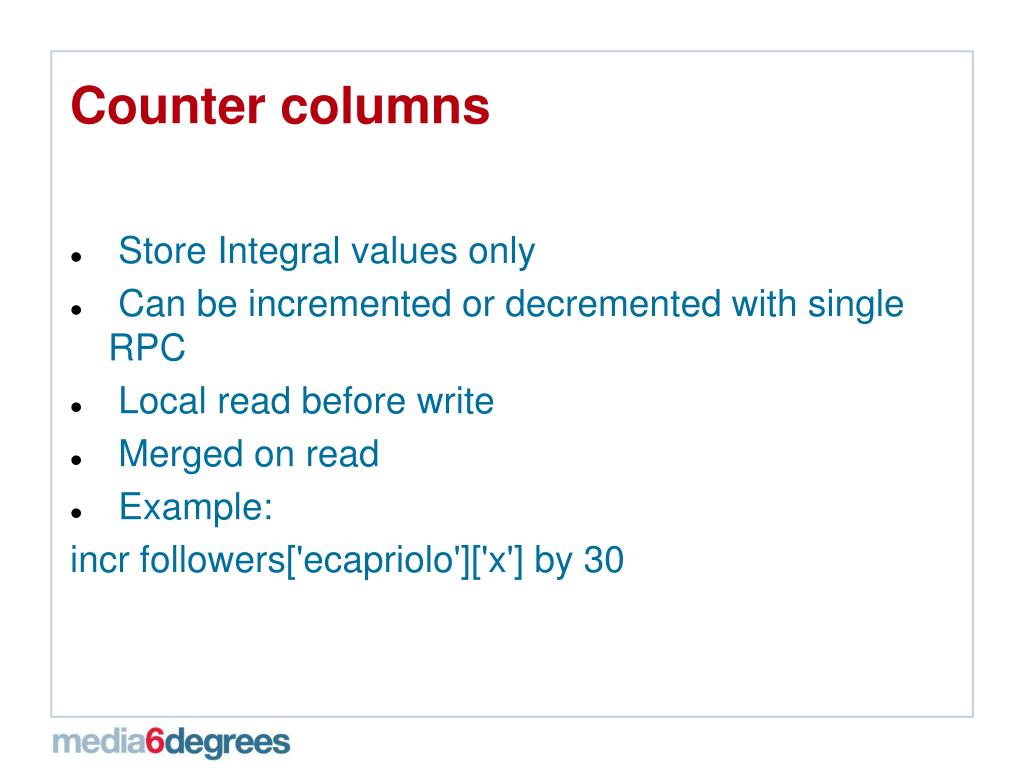 Counter columns

- Store Integral values only
- Can be incremented or decremented with single RPC
- Local read before write
- Merged on read
- Example:

incr followers['ecapriolo']['x'] by 30

media6degrees